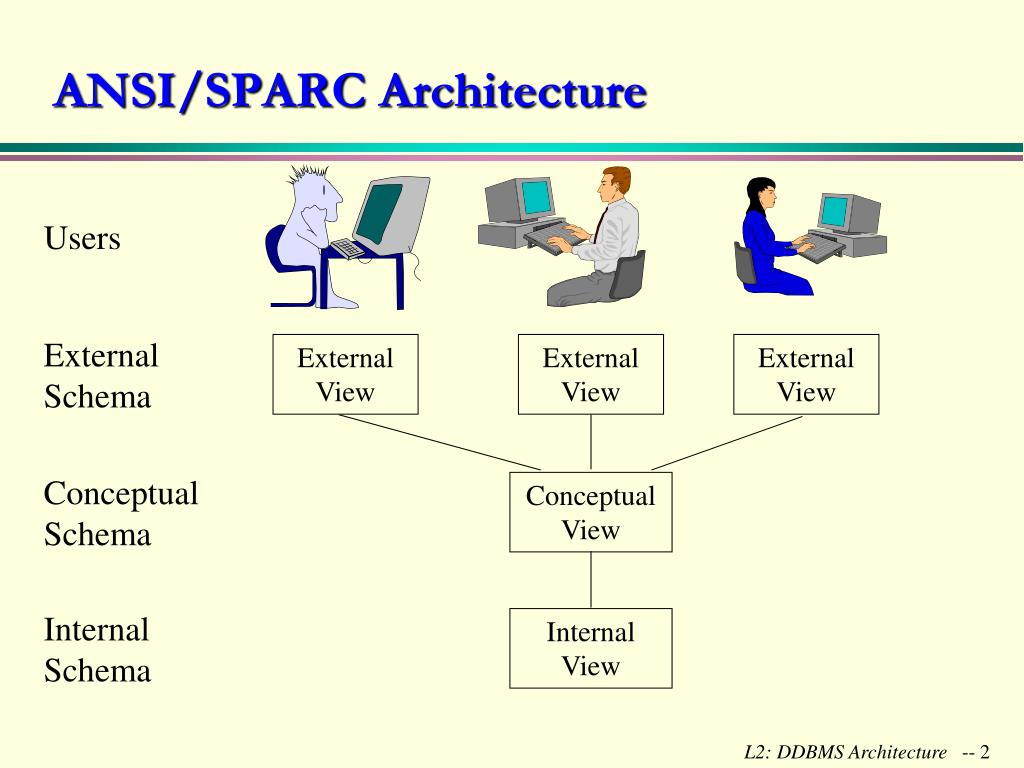 ANSI/SPARC Architecture

Users

External Schema

External View

External View

External View

Conceptual Schema

Conceptual View

Internal Schema

Internal View

L2: DDBMS Architecture -- 2